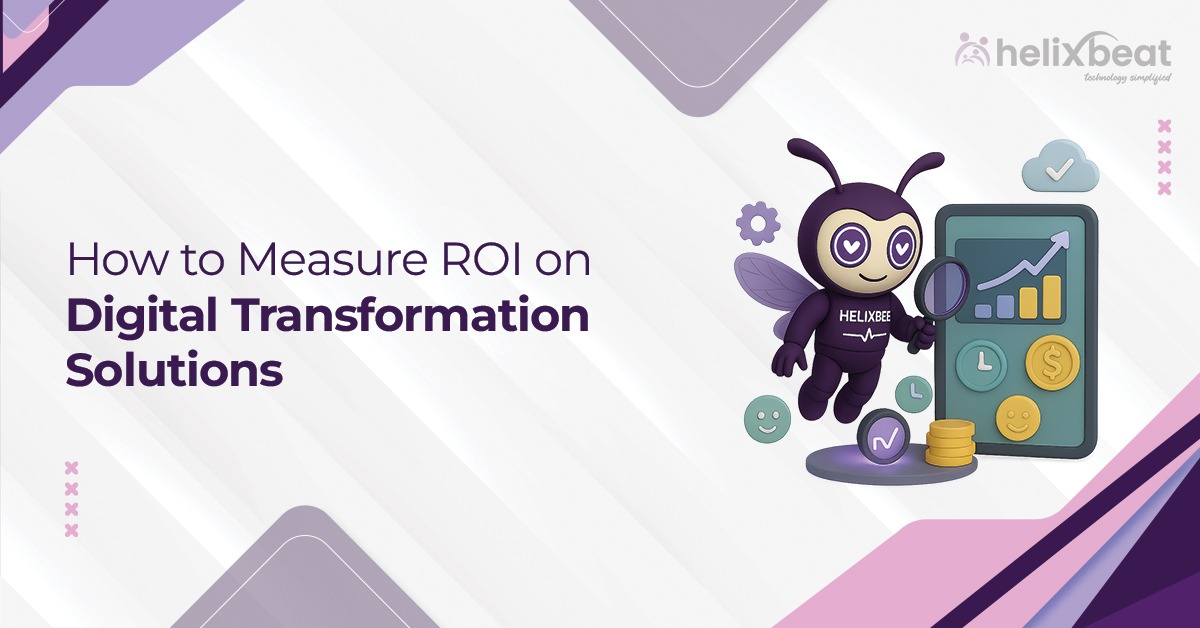 helixbeat
technology simplified

How to Measure ROI on
Digital Transformation Solutions

HELIXBEE